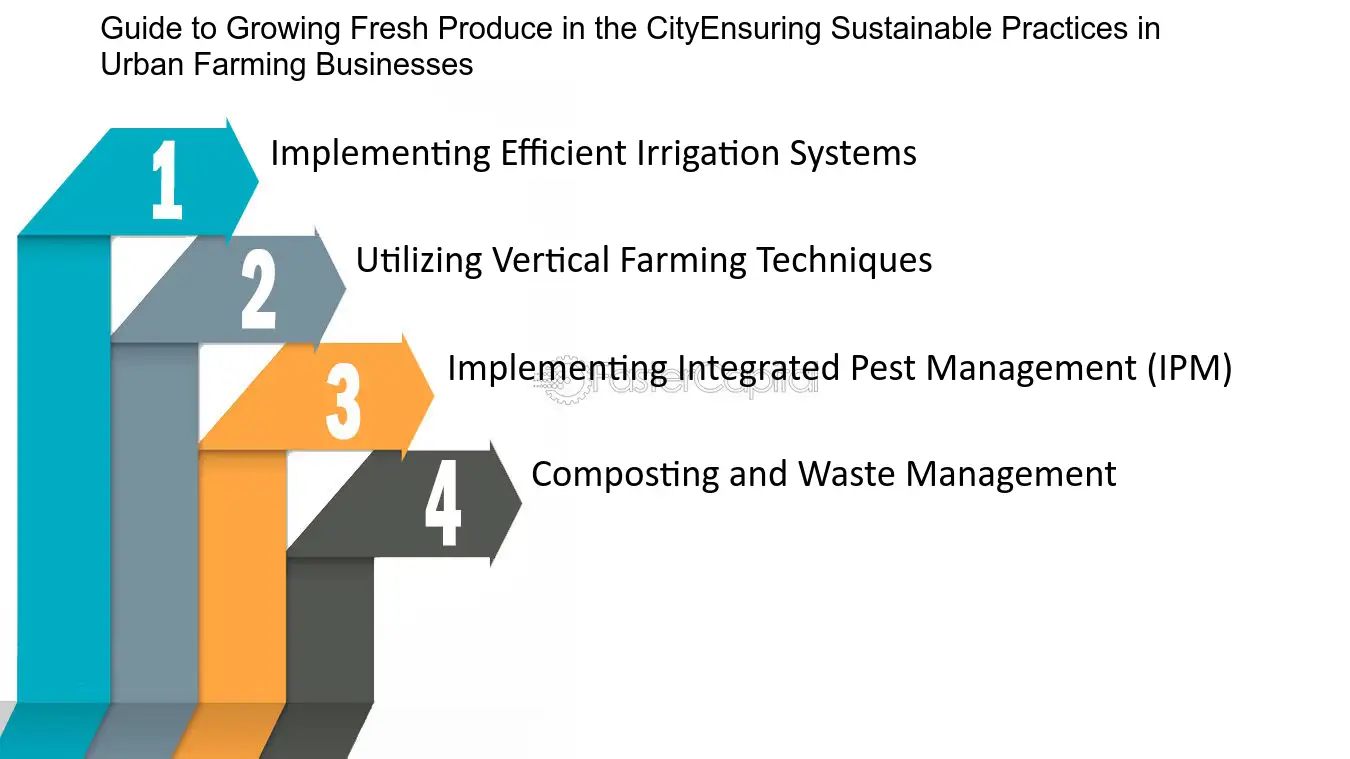 Guide to Growing Fresh Produce in the CityEnsuring Sustainable Practices in Urban Farming Businesses

1
Implementing Efficient Irrigation Systems

2
Utilizing Vertical Farming Techniques

3
Implementing Integrated Pest Management (IPM)

4
Composting and Waste Management

FasterCapital